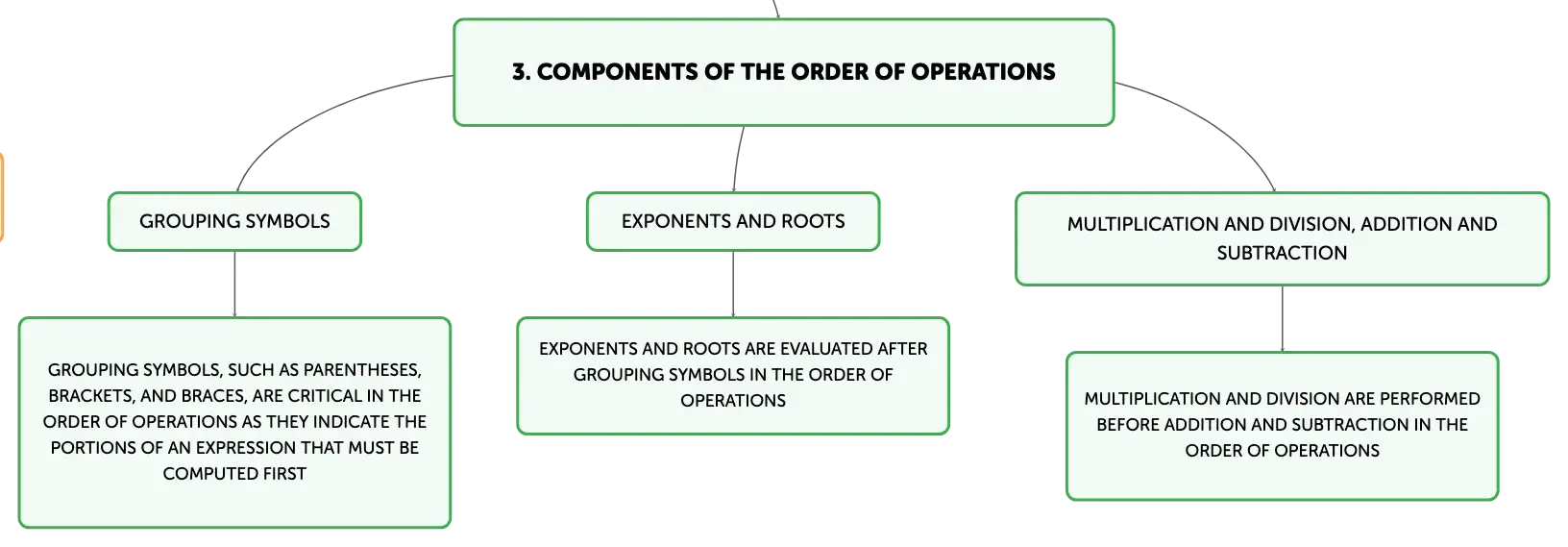 3. COMPONENTS OF THE ORDER OF OPERATIONS

GROUPING SYMBOLS

GROUPING SYMBOLS, SUCH AS PARENTHESES, BRACKETS, AND BRACES, ARE CRITICAL IN THE ORDER OF OPERATIONS AS THEY INDICATE THE PORTIONS OF AN EXPRESSION THAT MUST BE COMPUTED FIRST

EXPONENTS AND ROOTS

EXPONENTS AND ROOTS ARE EVALUATED AFTER GROUPING SYMBOLS IN THE ORDER OF OPERATIONS

MULTIPLICATION AND DIVISION, ADDITION AND SUBTRACTION

MULTIPLICATION AND DIVISION ARE PERFORMED BEFORE ADDITION AND SUBTRACTION IN THE ORDER OF OPERATIONS